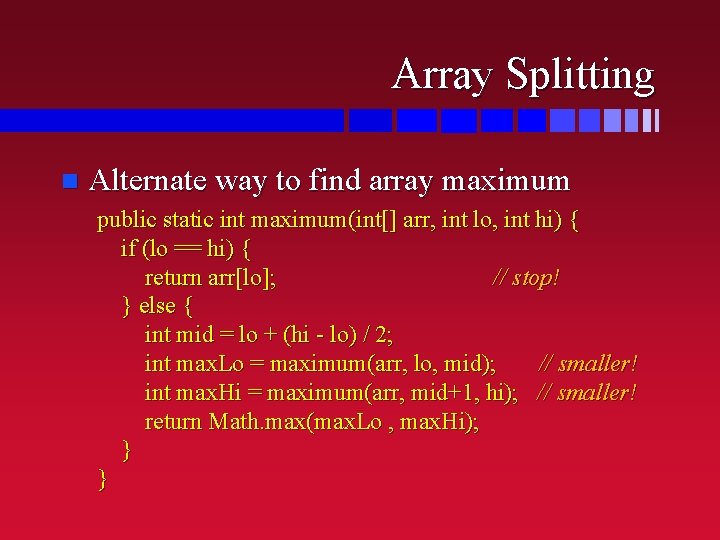 Array Splitting

Alternate way to find array maximum

public static int maximum(int[] arr, int lo, int hi) {
if (lo == hi) {
return arr[lo]; // stop!
} else {
int mid = lo + (hi - lo) / 2;
int maxLo = maximum(arr, lo, mid); // smaller!
int maxHi = maximum(arr, mid+1, hi); // smaller!
return Math.max(maxLo , maxHi);
}
}